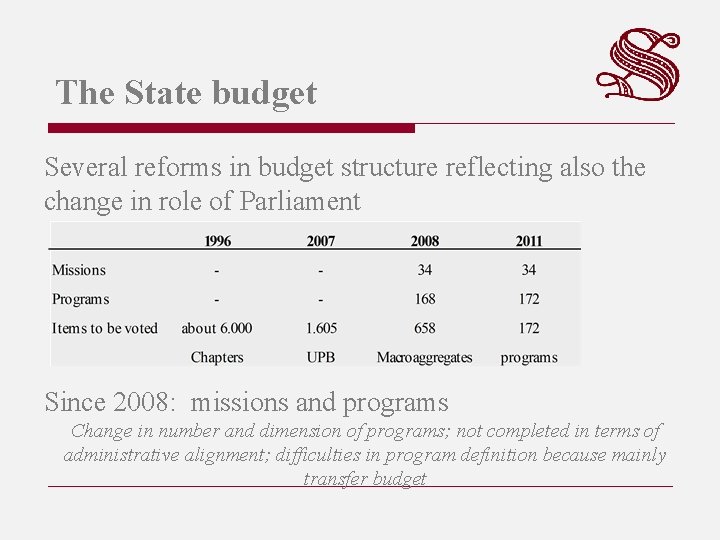 The State budget

Several reforms in budget structure reflecting also the change in role of Parliament

|  | 1996 | 2007 | 2008 | 2011 |
|---|---|---|---|---|
| Missions | - | - | 34 | 34 |
| Programs | - | - | 168 | 172 |
| Items to be voted | about 6.000 | 1.605 | 658 | 172 |
|  | Chapters | UPB | Macroaggregates | programs |

Since 2008: missions and programs

Change in number and dimension of programs; not completed in terms of administrative alignment; difficulties in program definition because mainly transfer budget